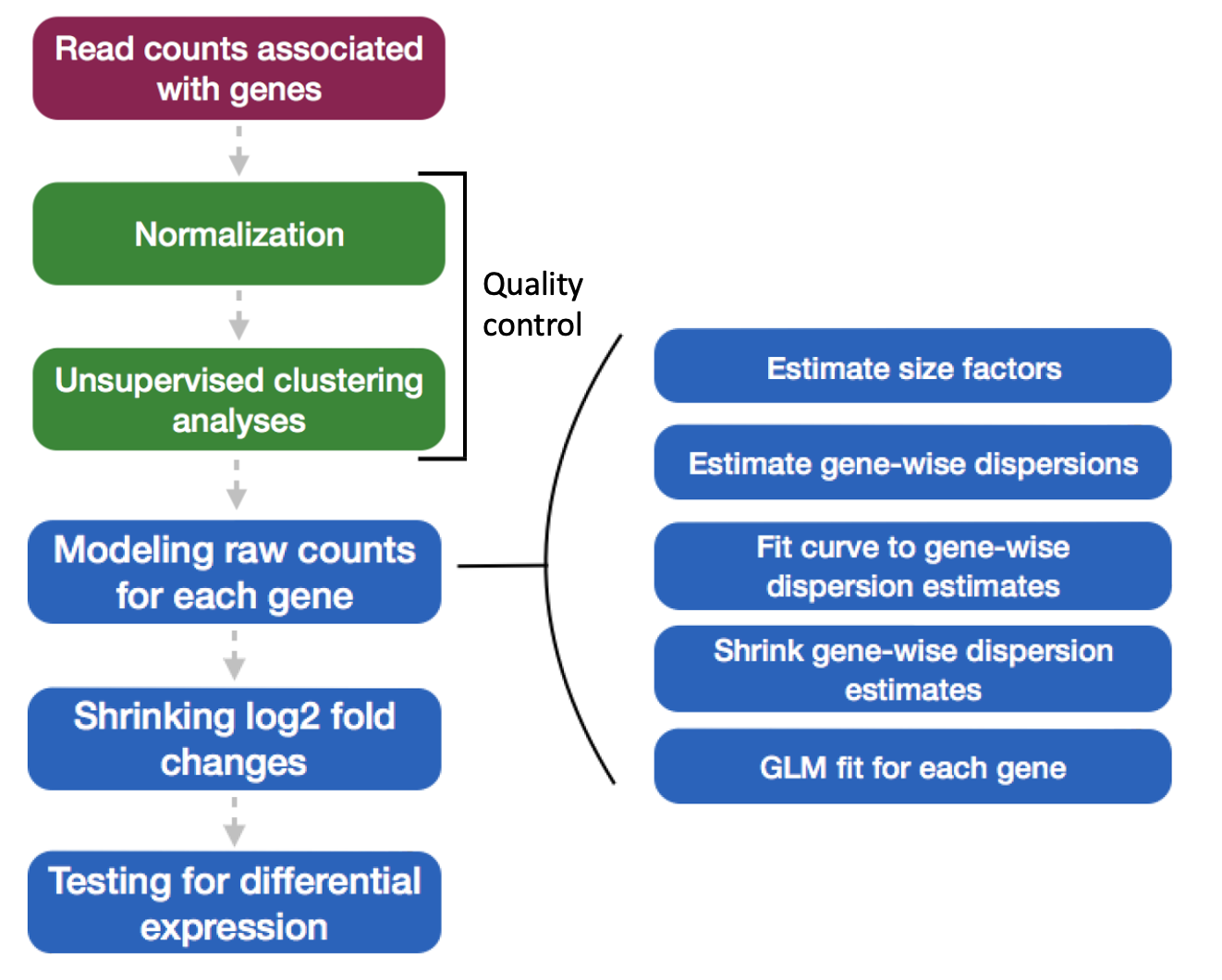 Read counts associated with genes

Normalization

Unsupervised clustering analyses

Quality control

Modeling raw counts for each gene

Shrinking log2 fold changes

Testing for differential expression

Estimate size factors

Estimate gene-wise dispersions

Fit curve to gene-wise dispersion estimates

Shrink gene-wise dispersion estimates

GLM fit for each gene